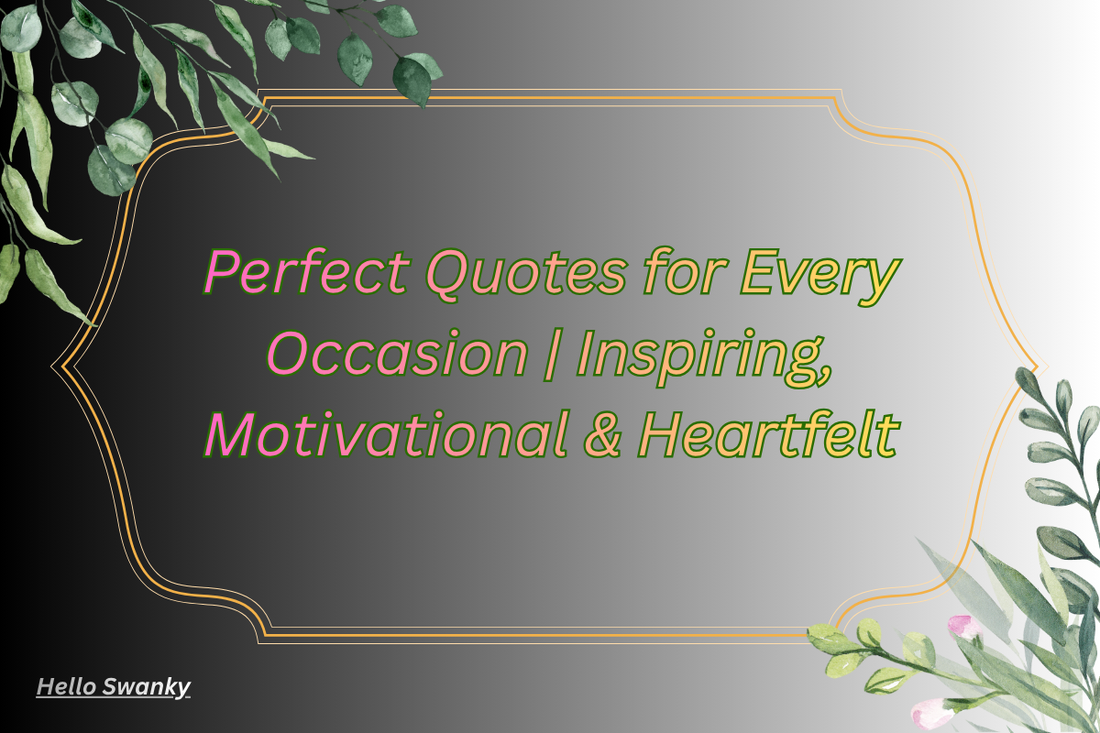 Perfect Quotes for Every Occasion | Inspiring, Motivational & Heartfelt

Hello Swanky